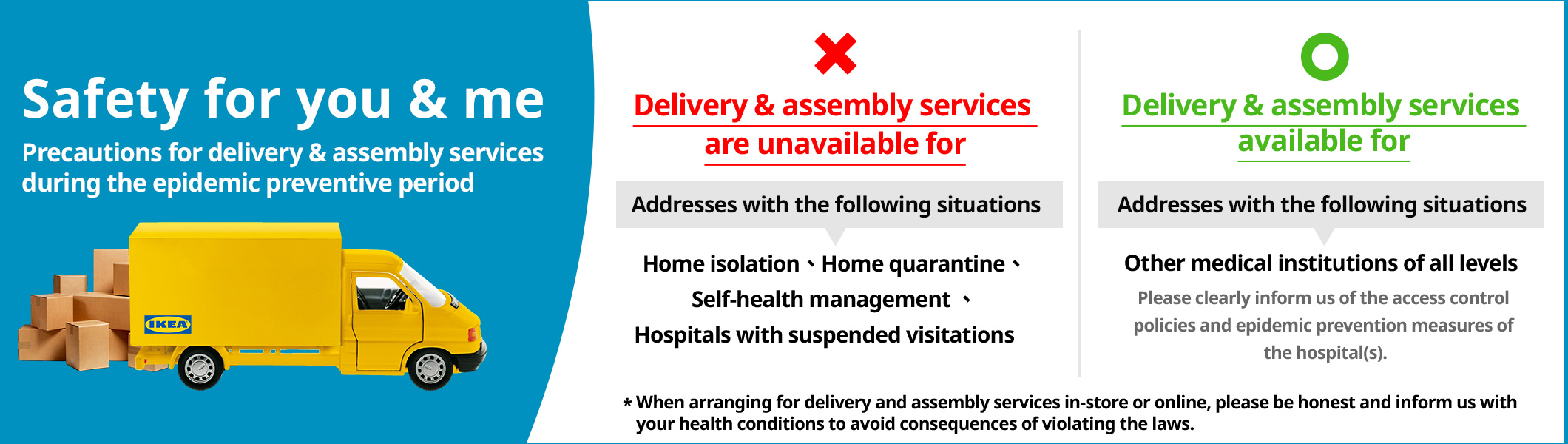 Safety for you & me

Precautions for delivery & assembly services during the epidemic preventive period

IKEA

Delivery & assembly services are unavailable for

Addresses with the following situations

Home isolation、Home quarantine、Self-health management 、Hospitals with suspended visitations

Delivery & assembly services available for

Addresses with the following situations

Other medical institutions of all levels

Please clearly inform us of the access control policies and epidemic prevention measures of the hospital(s).

* When arranging for delivery and assembly services in-store or online, please be honest and inform us with your health conditions to avoid consequences of violating the laws.